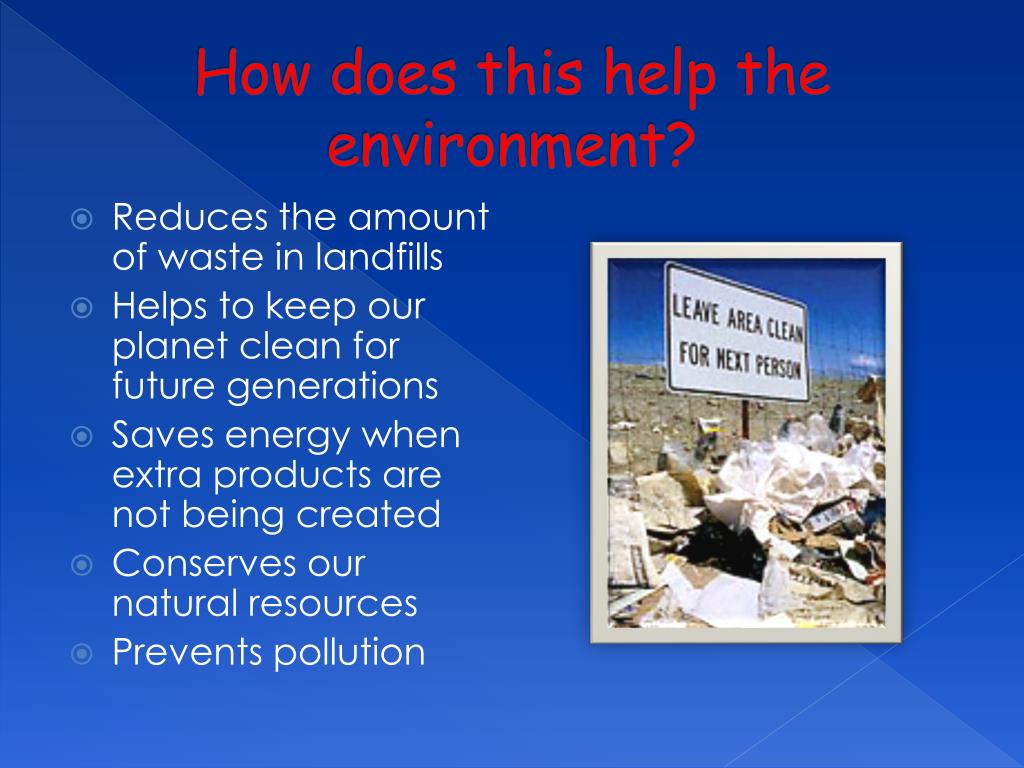 How does this help the environment?

Reduces the amount of waste in landfills
Helps to keep our planet clean for future generations
Saves energy when extra products are not being created
Conserves our natural resources
Prevents pollution

LEAVE AREA CLEAN FOR NEXT PERSON